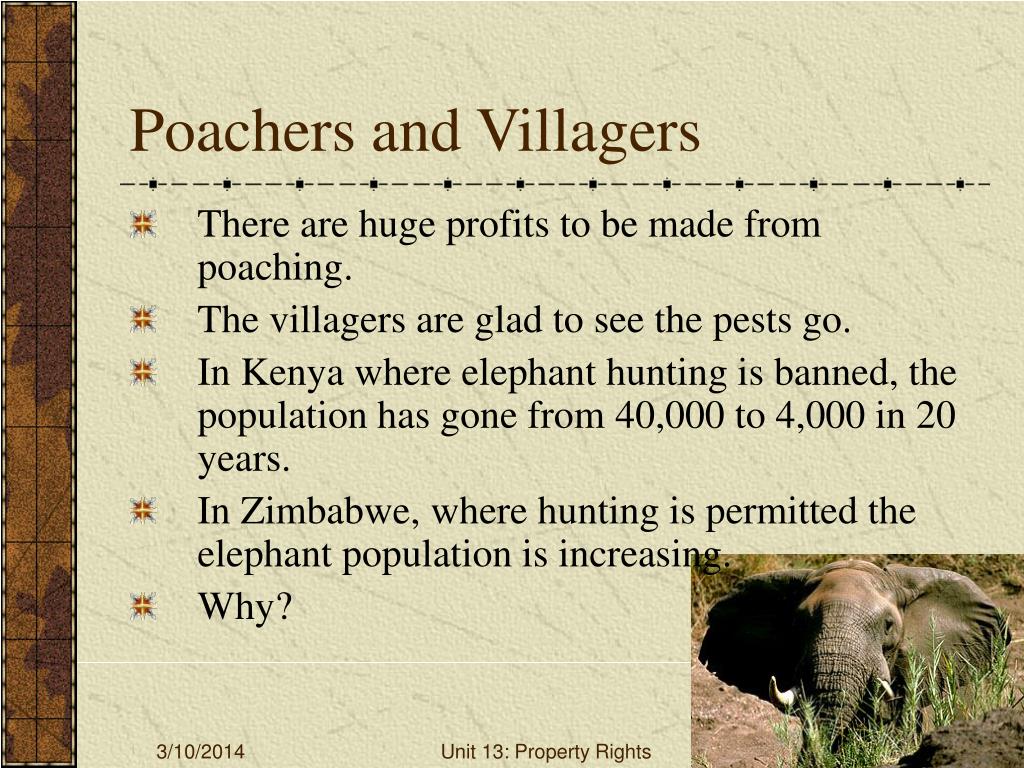 Poachers and Villagers

There are huge profits to be made from poaching.

The villagers are glad to see the pests go.

In Kenya where elephant hunting is banned, the population has gone from 40,000 to 4,000 in 20 years.

In Zimbabwe, where hunting is permitted the elephant population is increasing.

Why?

3/10/2014 Unit 13: Property Rights